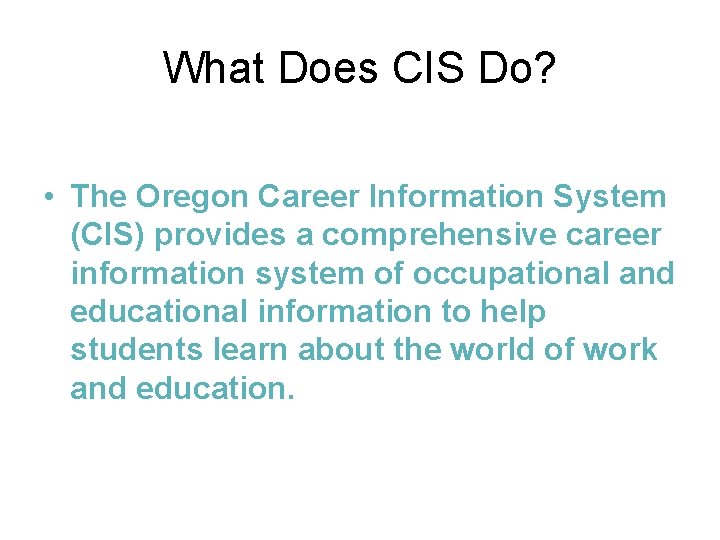 What Does CIS Do?

• The Oregon Career Information System (CIS) provides a comprehensive career information system of occupational and educational information to help students learn about the world of work and education.